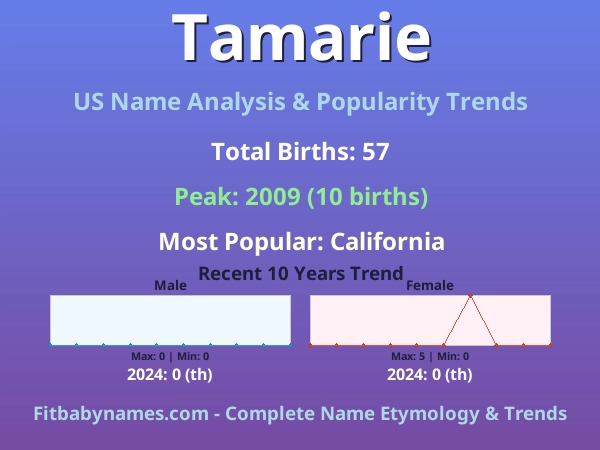 Tamarie

US Name Analysis & Popularity Trends

Total Births: 57

Peak: 2009 (10 births)

Most Popular: California

Recent 10 Years Trend

Male

Max: 0 | Min: 0

2024: 0 (th)

Female

Max: 5 | Min: 0

2024: 0 (th)

Fitbabynames.com - Complete Name Etymology & Trends